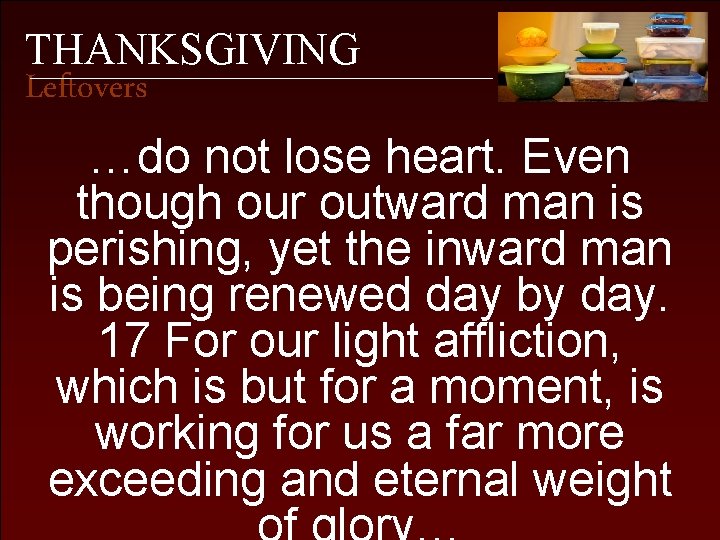 THANKSGIVING
Leftovers

…do not lose heart. Even though our outward man is perishing, yet the inward man is being renewed day by day. 17 For our light affliction, which is but for a moment, is working for us a far more exceeding and eternal weight of glory…